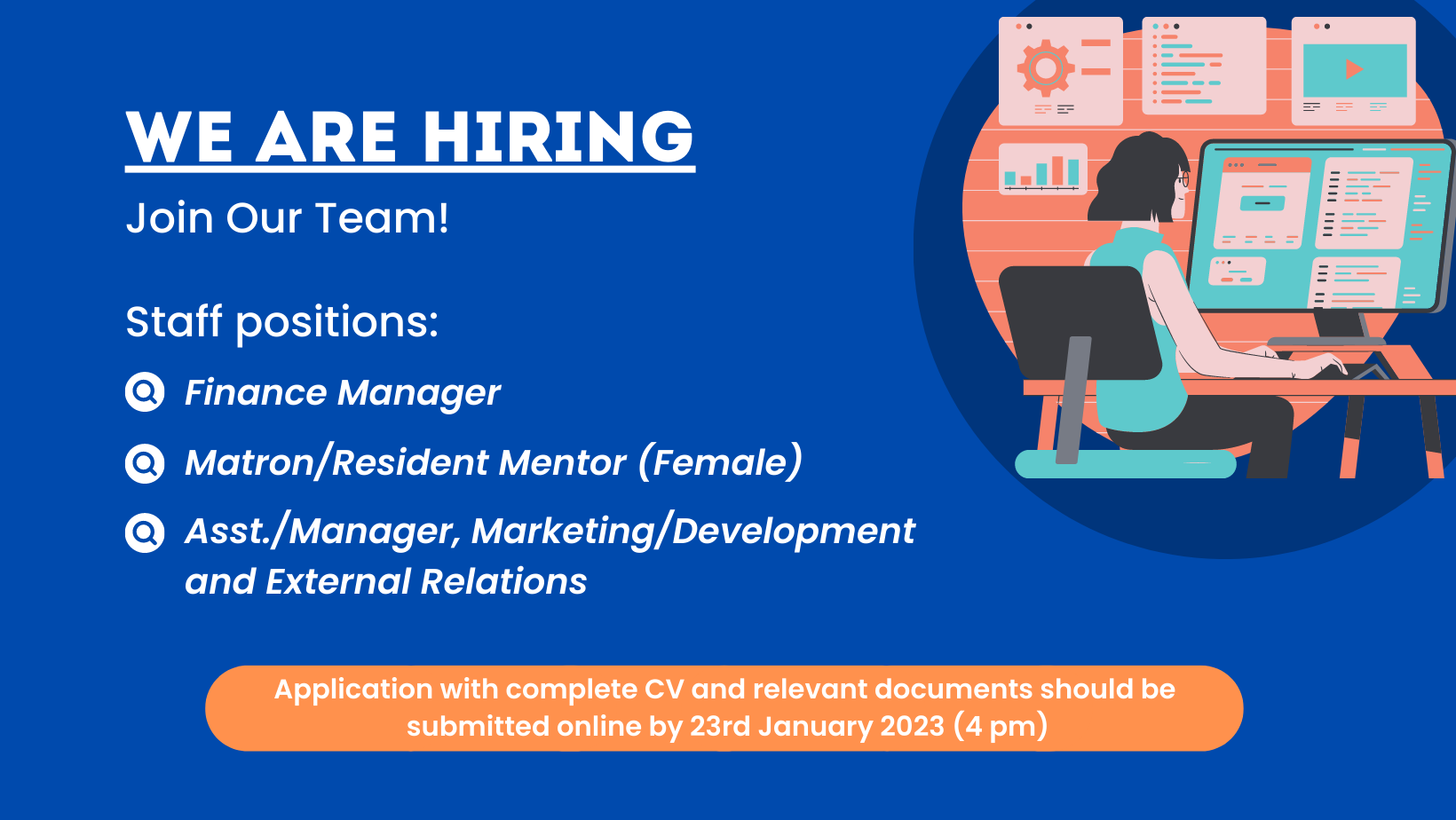 WE ARE HIRING

Join Our Team!

Staff positions:

Finance Manager

Matron/Resident Mentor (Female)

Asst./Manager, Marketing/Development and External Relations

Application with complete CV and relevant documents should be submitted online by 23rd January 2023 (4 pm)